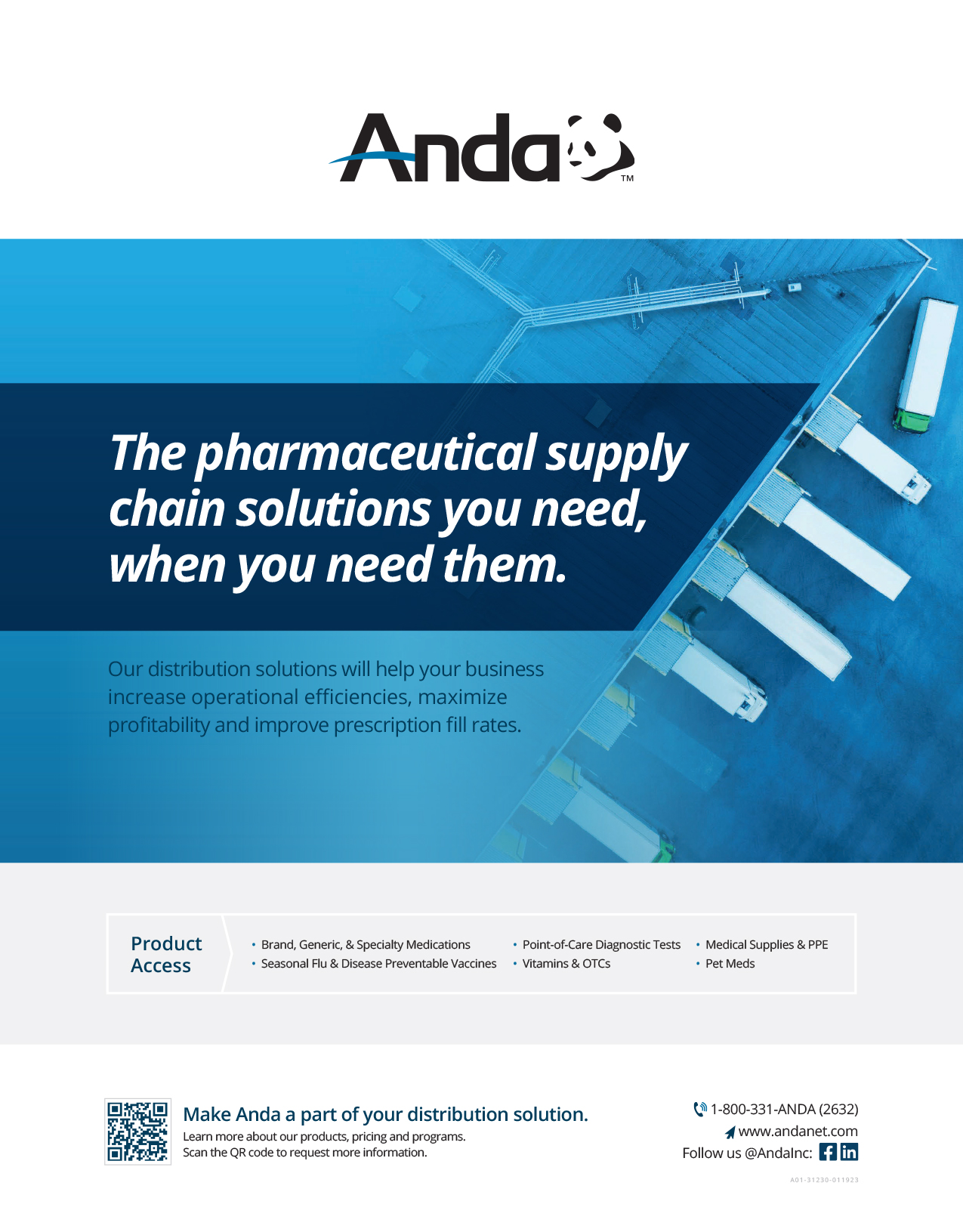 Anda™

The pharmaceutical supply chain solutions you need, when you need them.

Our distribution solutions will help your business increase operational efficiencies, maximize profitability and improve prescription fill rates.

Product Access

• Brand, Generic, & Specialty Medications
• Seasonal Flu & Disease Preventable Vaccines
• Point-of-Care Diagnostic Tests
• Vitamins & OTCs
• Medical Supplies & PPE
• Pet Meds

Make Anda a part of your distribution solution.
Learn more about our products, pricing and programs.
Scan the QR code to request more information.

1-800-331-ANDA (2632)
www.andanet.com
Follow us @AndaInc:

A01-31230-011923